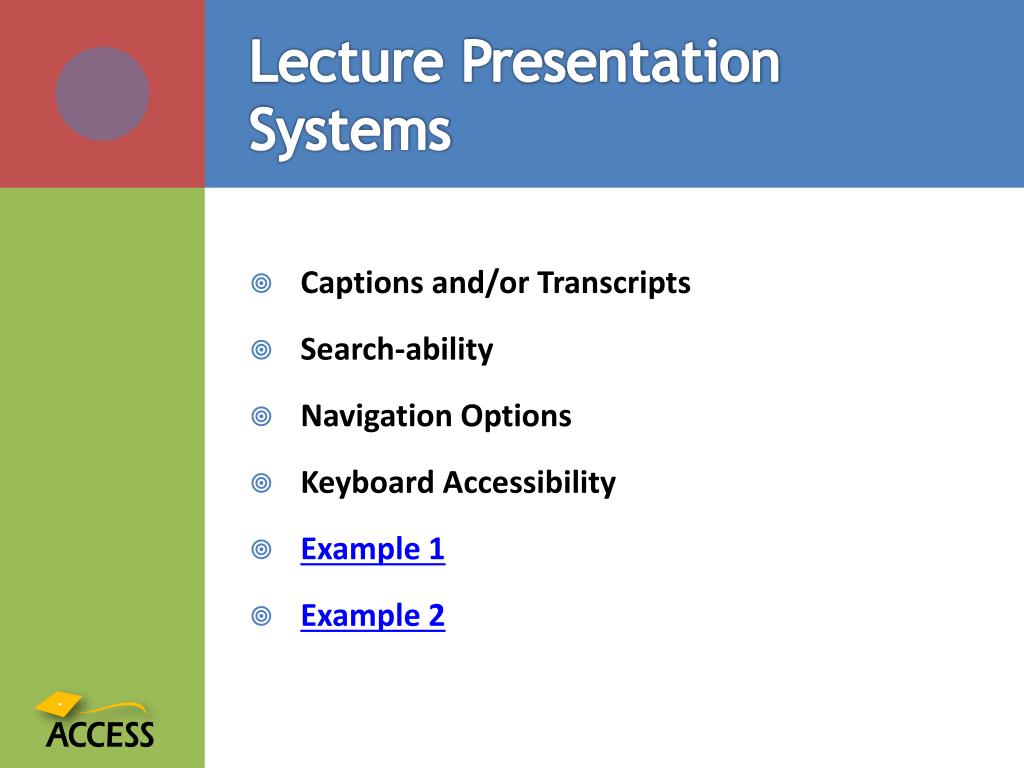 Lecture Presentation Systems

Captions and/or Transcripts

Search-ability

Navigation Options

Keyboard Accessibility

Example 1

Example 2

ACCESS